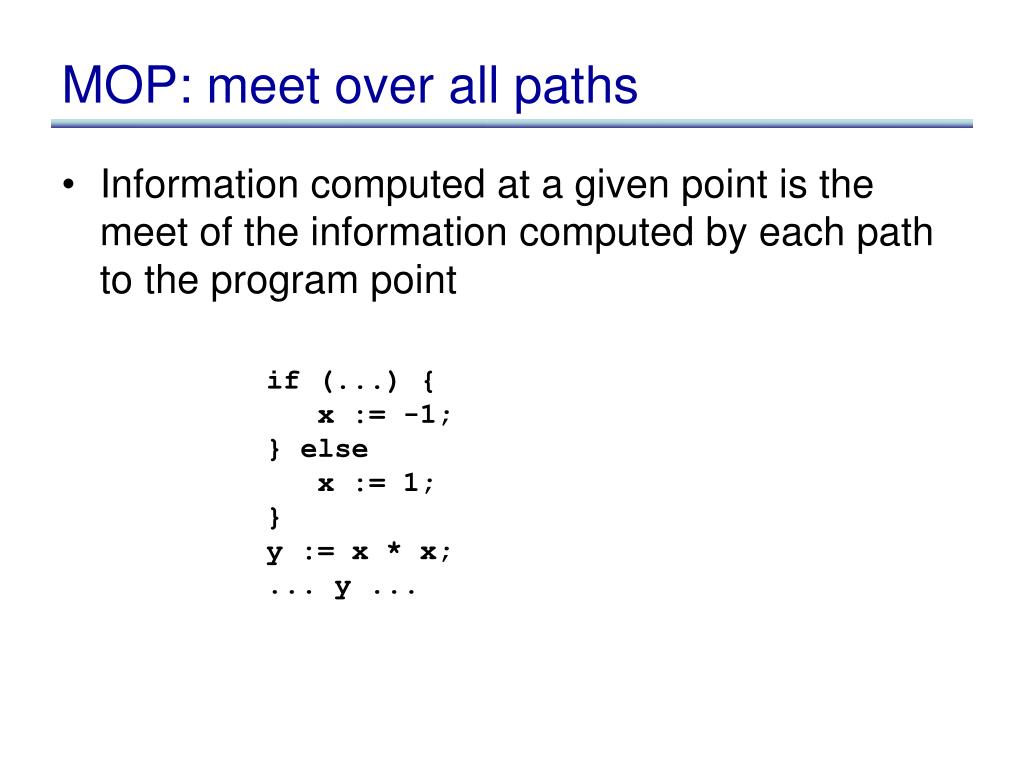 MOP: meet over all paths

• Information computed at a given point is the meet of the information computed by each path to the program point

if (...) {
   x := -1;
} else
   x := 1;
}
y := x * x;
... y ...